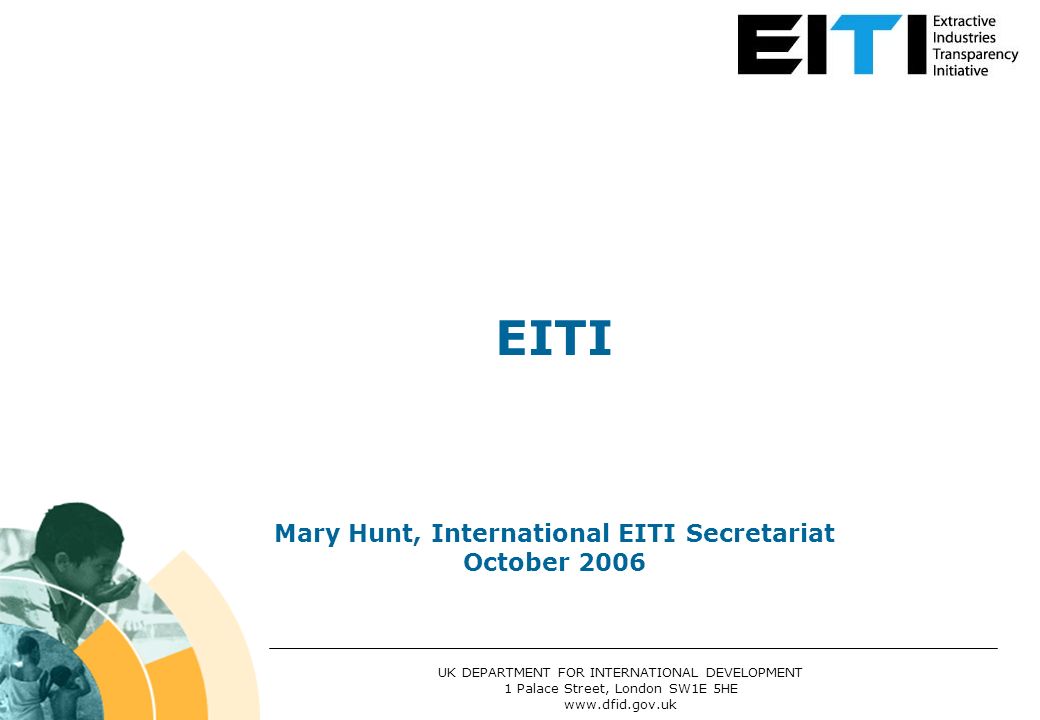 EITI Extractive Industries Transparency Initiative

EITI

Mary Hunt, International EITI Secretariat
October 2006

UK DEPARTMENT FOR INTERNATIONAL DEVELOPMENT
1 Palace Street, London SW1E 5HE
www.dfid.gov.uk